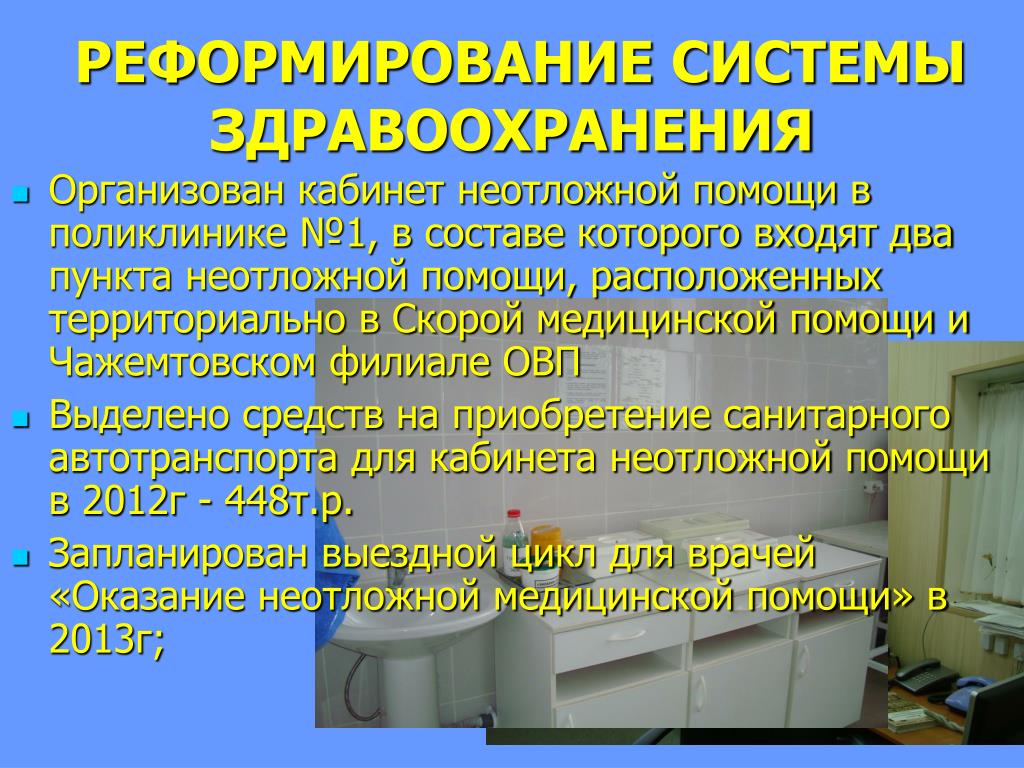 РЕФОРМИРОВАНИЕ СИСТЕМЫ ЗДРАВООХРАНЕНИЯ

Организован кабинет неотложной помощи в поликлинике №1, в составе которого входят два пункта неотложной помощи, расположенных территориально в Скорой медицинской помощи и Чажемтовском филиале ОВП

Выделено средств на приобретение санитарного автотранспорта для кабинета неотложной помощи в 2012г - 448т.р.

Запланирован выездной цикл для врачей «Оказание неотложной медицинской помощи» в 2013г;